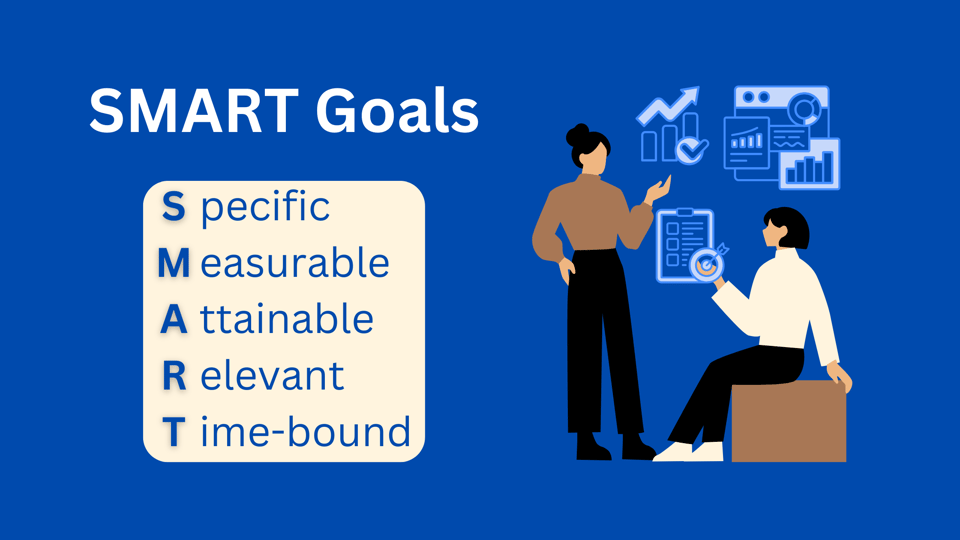 SMART Goals

S pecific
M easurable
A ttainable
R elevant
T ime-bound